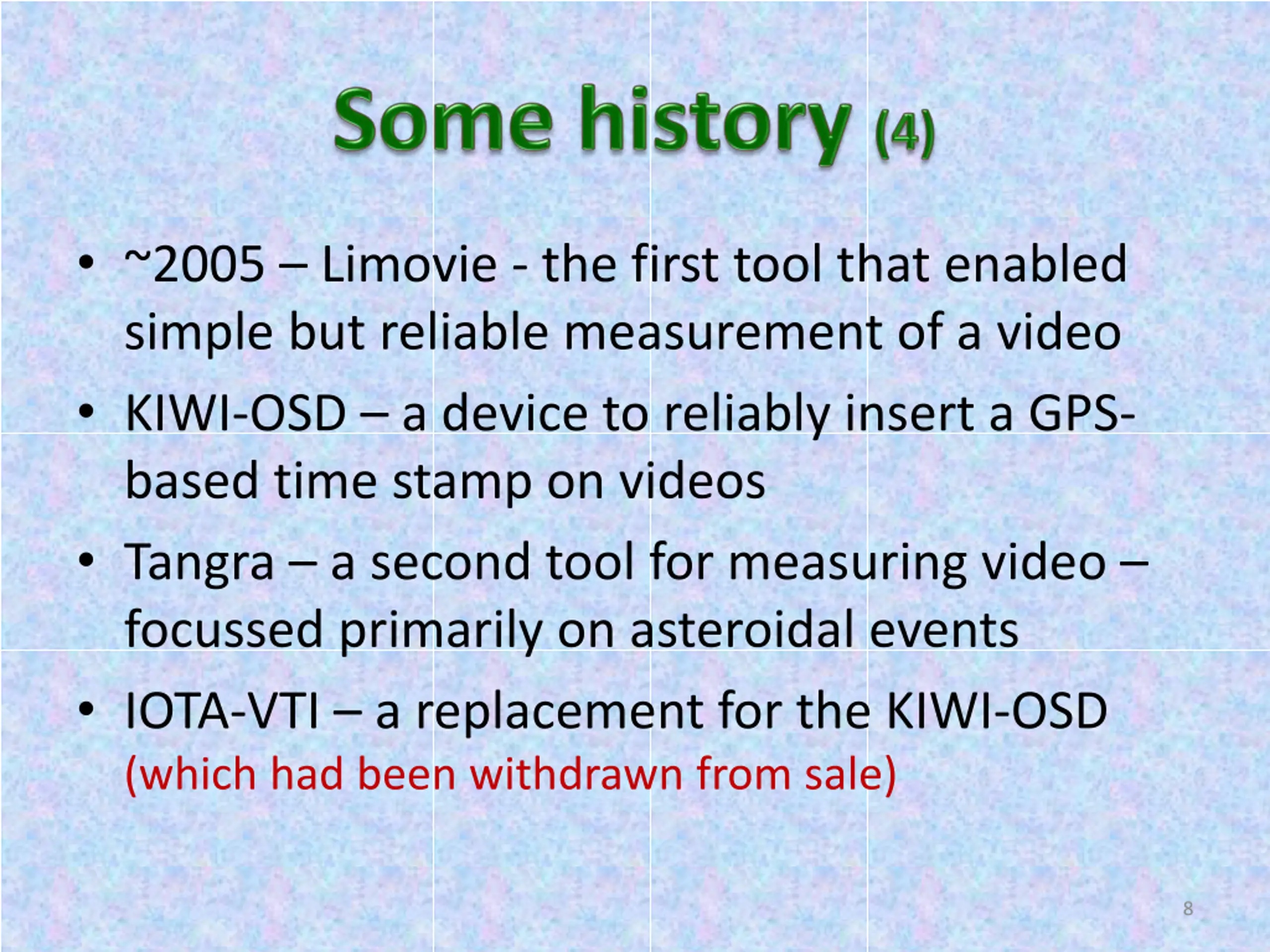 Some history (4)

• ~2005 – Limovie - the first tool that enabled simple but reliable measurement of a video

• KIWI-OSD – a device to reliably insert a GPS-based time stamp on videos

• Tangra – a second tool for measuring video – focussed primarily on asteroidal events

• IOTA-VTI – a replacement for the KIWI-OSD (which had been withdrawn from sale)

8